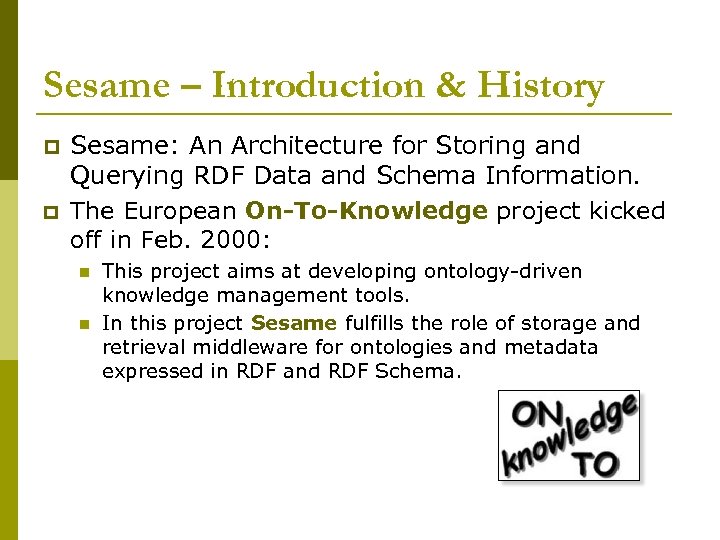 Sesame – Introduction & History

Sesame: An Architecture for Storing and Querying RDF Data and Schema Information.

The European On-To-Knowledge project kicked off in Feb. 2000:

This project aims at developing ontology-driven knowledge management tools.

In this project Sesame fulfills the role of storage and retrieval middleware for ontologies and metadata expressed in RDF and RDF Schema.

ON knowledge TO